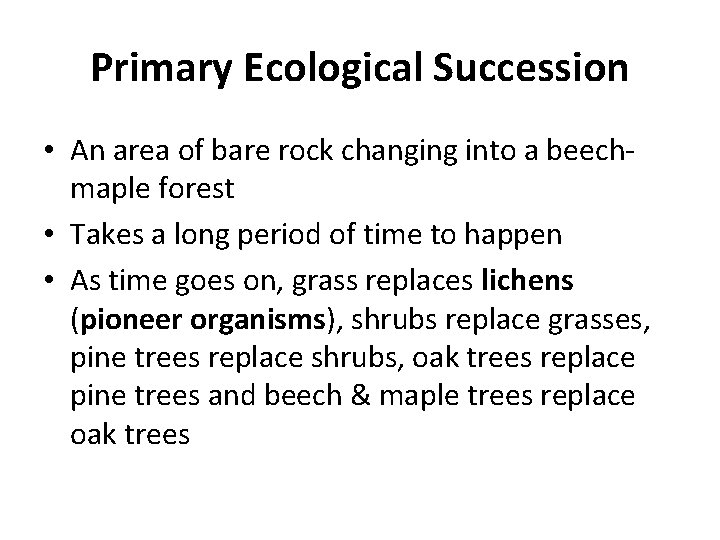 Primary Ecological Succession

• An area of bare rock changing into a beech-maple forest
• Takes a long period of time to happen
• As time goes on, grass replaces lichens (pioneer organisms), shrubs replace grasses, pine trees replace shrubs, oak trees replace pine trees and beech & maple trees replace oak trees